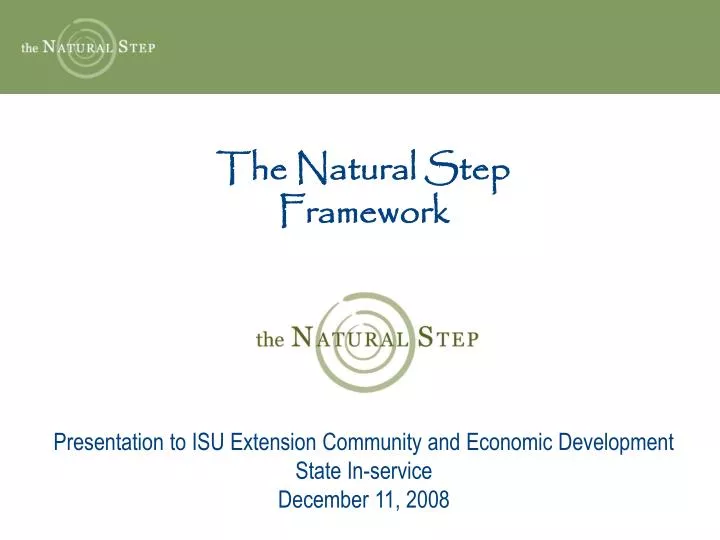 the NATURAL STEP

The Natural Step
Framework

the NATURAL STEP

Presentation to ISU Extension Community and Economic Development
State In-service
December 11, 2008